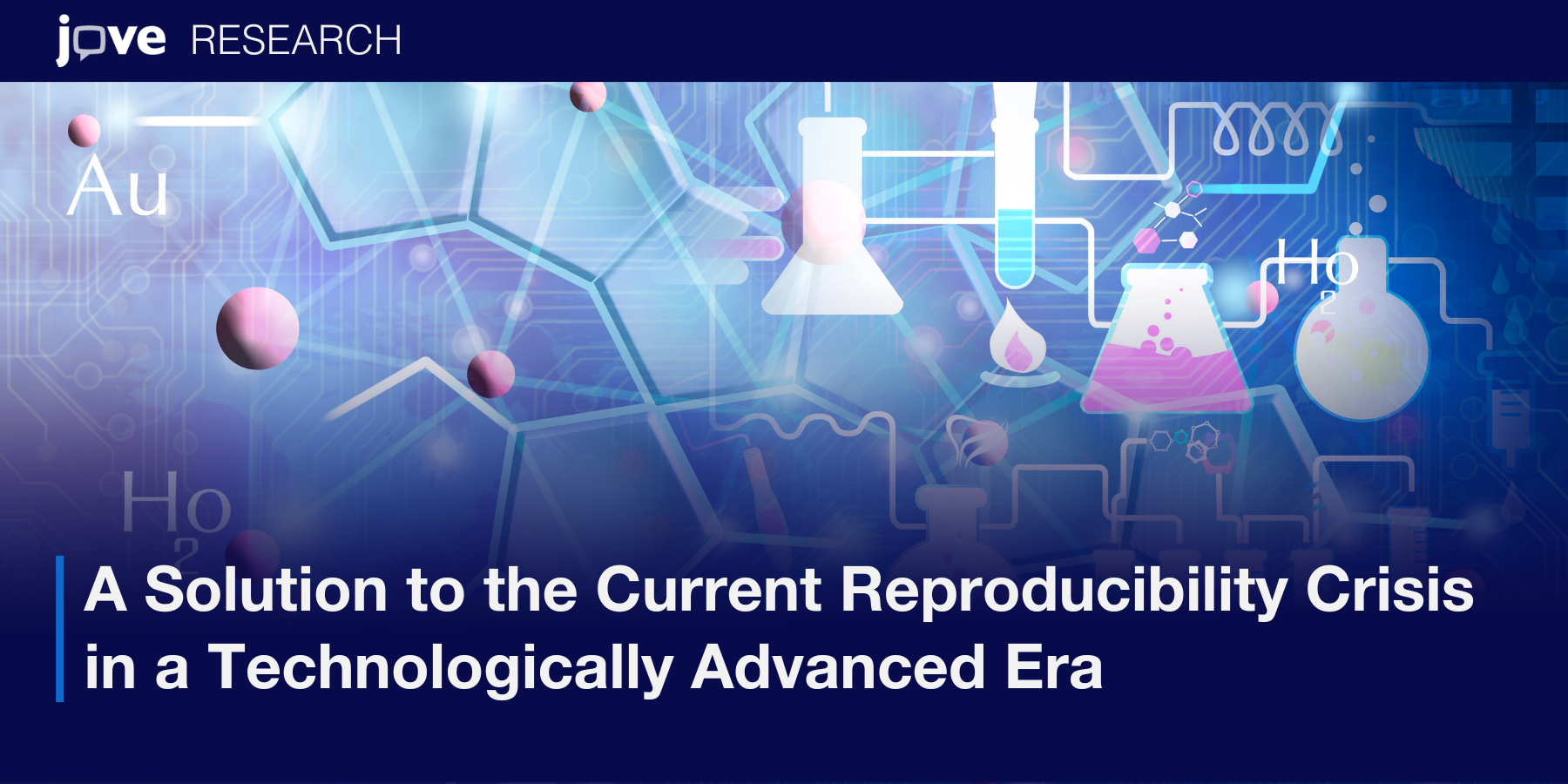 jove RESEARCH

Au

Ho
2

Ho
2

A Solution to the Current Reproducibility Crisis in a Technologically Advanced Era